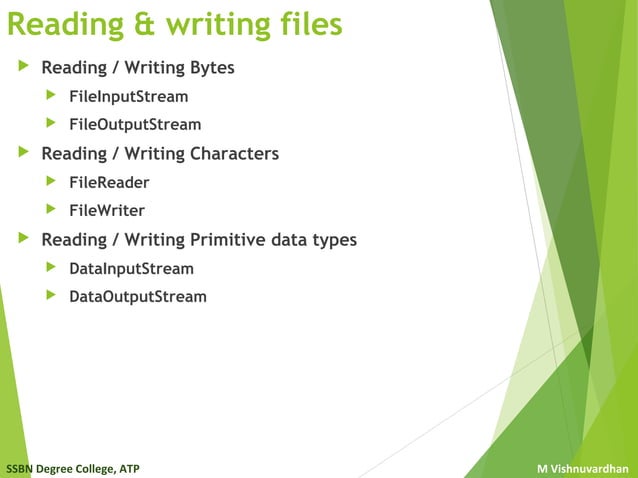 Reading & writing files

Reading / Writing Bytes

FileInputStream

FileOutputStream

Reading / Writing Characters

FileReader

FileWriter

Reading / Writing Primitive data types

DataInputStream

DataOutputStream

SSBN Degree College, ATP

M Vishnuvardhan